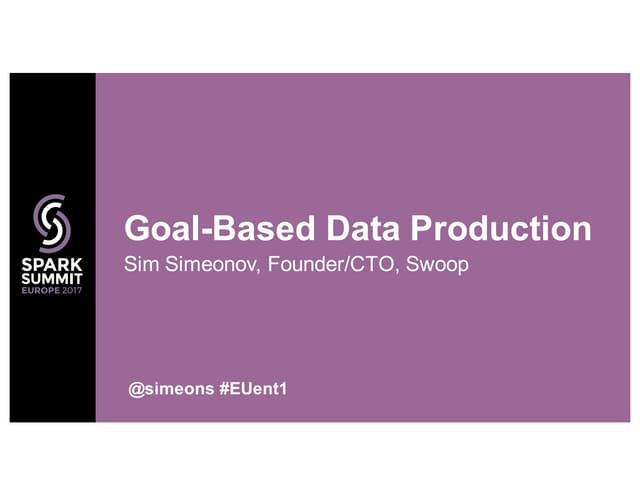 SPARK SUMMIT
EUROPE 2017

Goal-Based Data Production

Sim Simeonov, Founder/CTO, Swoop

@simeons #EUent1